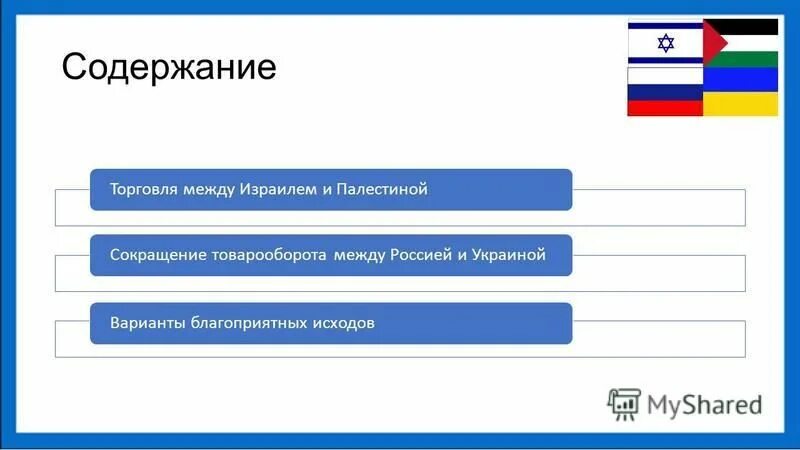 Содержание

Торговля между Израилем и Палестиной

Сокращение товарооборота между Россией и Украиной

Варианты благоприятных исходов

MyShared